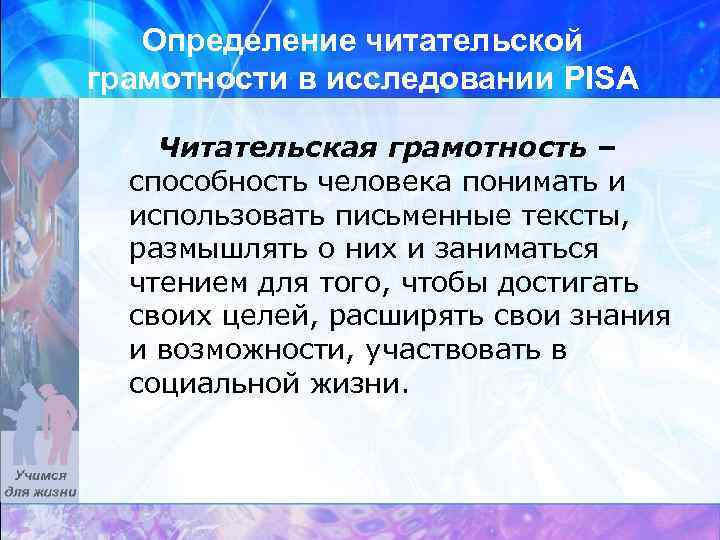 Определение читательской грамотности в исследовании PISA

Читательская грамотность – способность человека понимать и использовать письменные тексты, размышлять о них и заниматься чтением для того, чтобы достигать своих целей, расширять свои знания и возможности, участвовать в социальной жизни.

Учимся для жизни